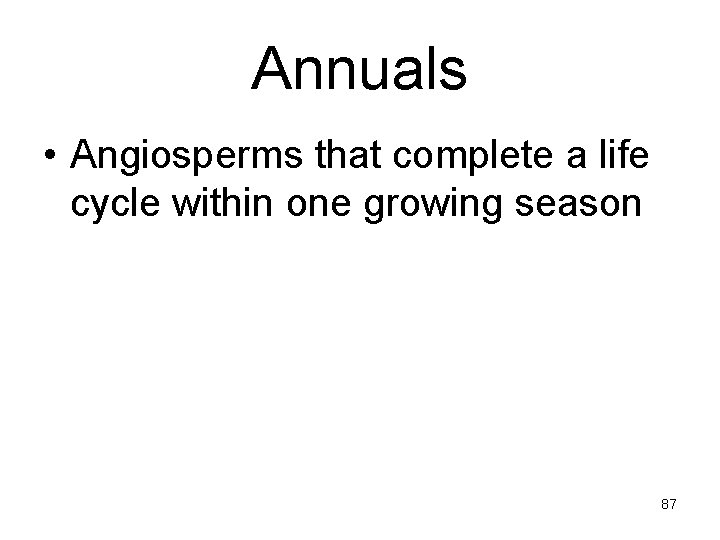 Annuals

• Angiosperms that complete a life cycle within one growing season

87